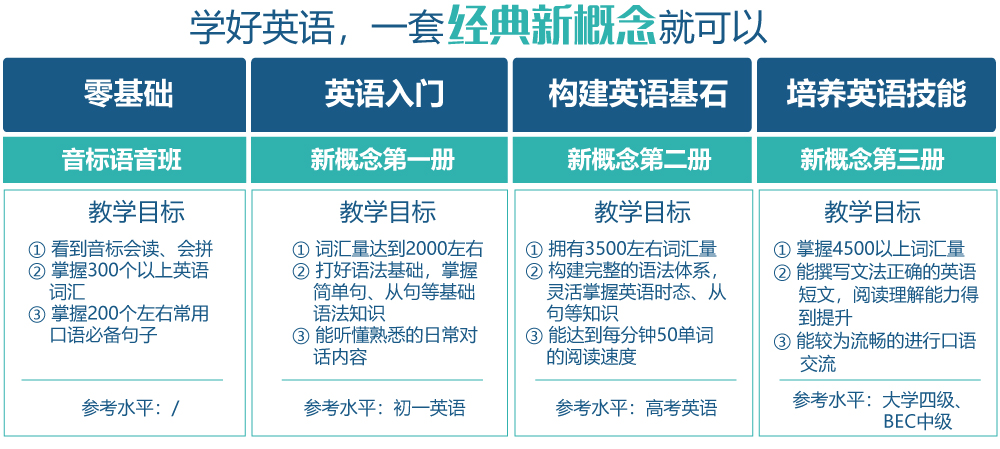 学好英语，一套经典新概念就可以

零基础

音标语音班

教学目标

① 看到音标会读、会拼
② 掌握300个以上英语词汇
③ 掌握200个左右常用口语必备句子

参考水平：/

英语入门

新概念第一册

教学目标

① 词汇量达到2000左右
② 打好语法基础，掌握简单句、从句等基础语法知识
③ 能听懂熟悉的日常对话内容

参考水平：初一英语

构建英语基石

新概念第二册

教学目标

① 拥有3500左右词汇量
② 构建完整的语法体系，灵活掌握英语时态、从句等知识
③ 能达到每分钟50单词的阅读速度

参考水平：高考英语

培养英语技能

新概念第三册

教学目标

① 掌握4500以上词汇量
② 能撰写文法正确的英语短文，阅读理解能力得到提升
③ 能较为流畅的进行口语交流

参考水平：大学四级、BEC中级